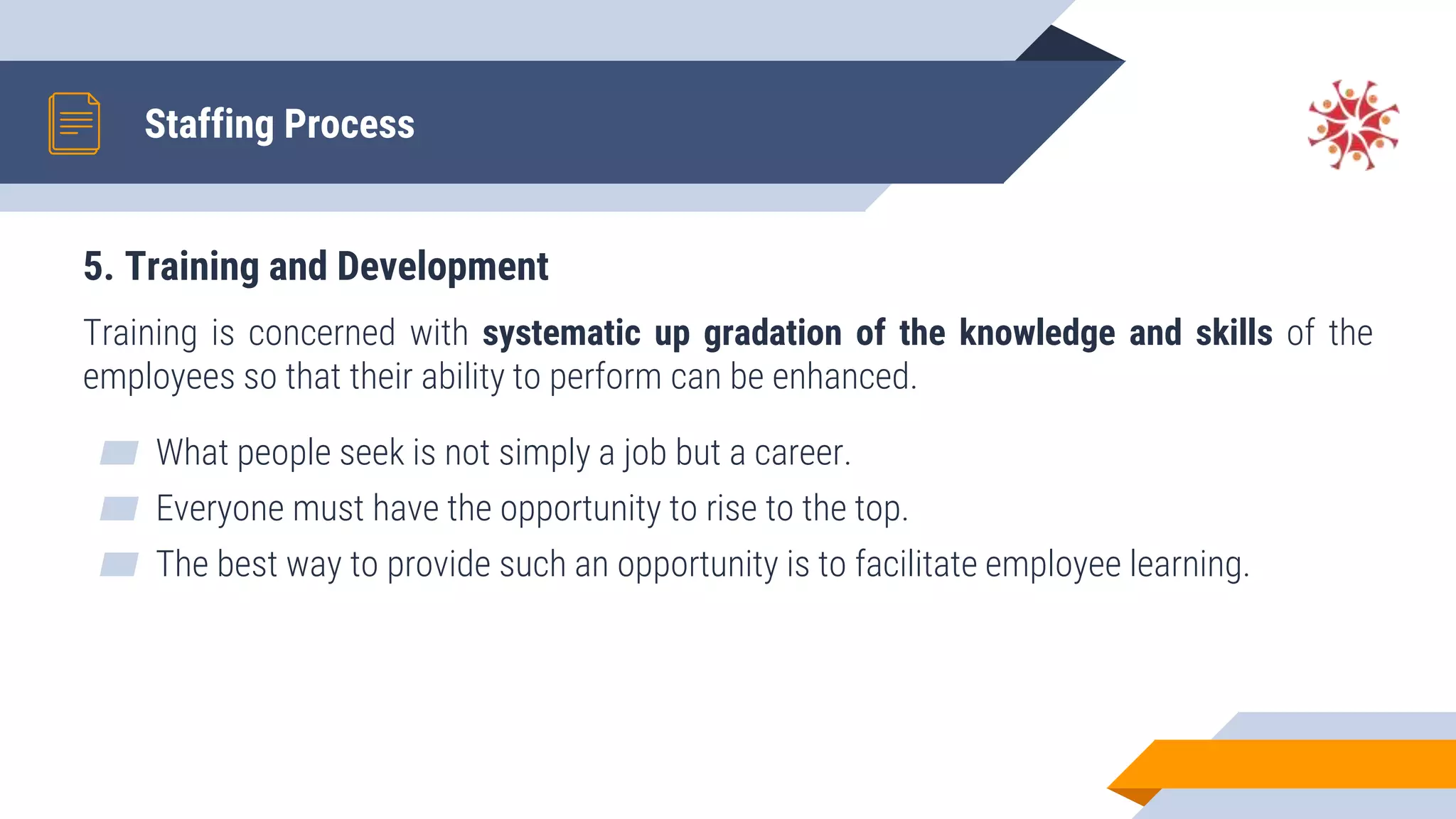 Staffing Process

5. Training and Development

Training is concerned with systematic up gradation of the knowledge and skills of the employees so that their ability to perform can be enhanced.

What people seek is not simply a job but a career.

Everyone must have the opportunity to rise to the top.

The best way to provide such an opportunity is to facilitate employee learning.